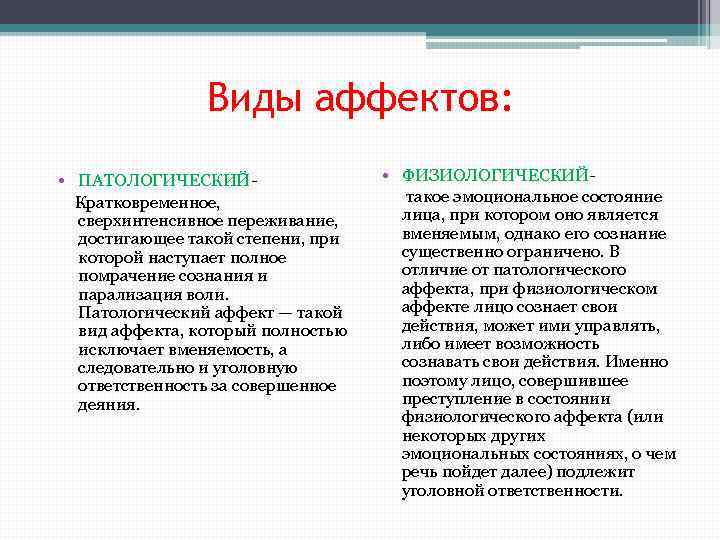 Виды аффектов:

• ПАТОЛОГИЧЕСКИЙ- Кратковременное, сверхинтенсивное переживание, достигающее такой степени, при которой наступает полное помрачение сознания и парализация воли. Патологический аффект — такой вид аффекта, который полностью исключает вменяемость, а следовательно и уголовную ответственность за совершенное деяния.

• ФИЗИОЛОГИЧЕСКИЙ- такое эмоциональное состояние лица, при котором оно является вменяемым, однако его сознание существенно ограничено. В отличие от патологического аффекта, при физиологическом аффекте лицо сознает свои действия, может ими управлять, либо имеет возможность сознавать свои действия. Именно поэтому лицо, совершившее преступление в состоянии физиологического аффекта (или некоторых других эмоциональных состояниях, о чем речь пойдет далее) подлежит уголовной ответственности.